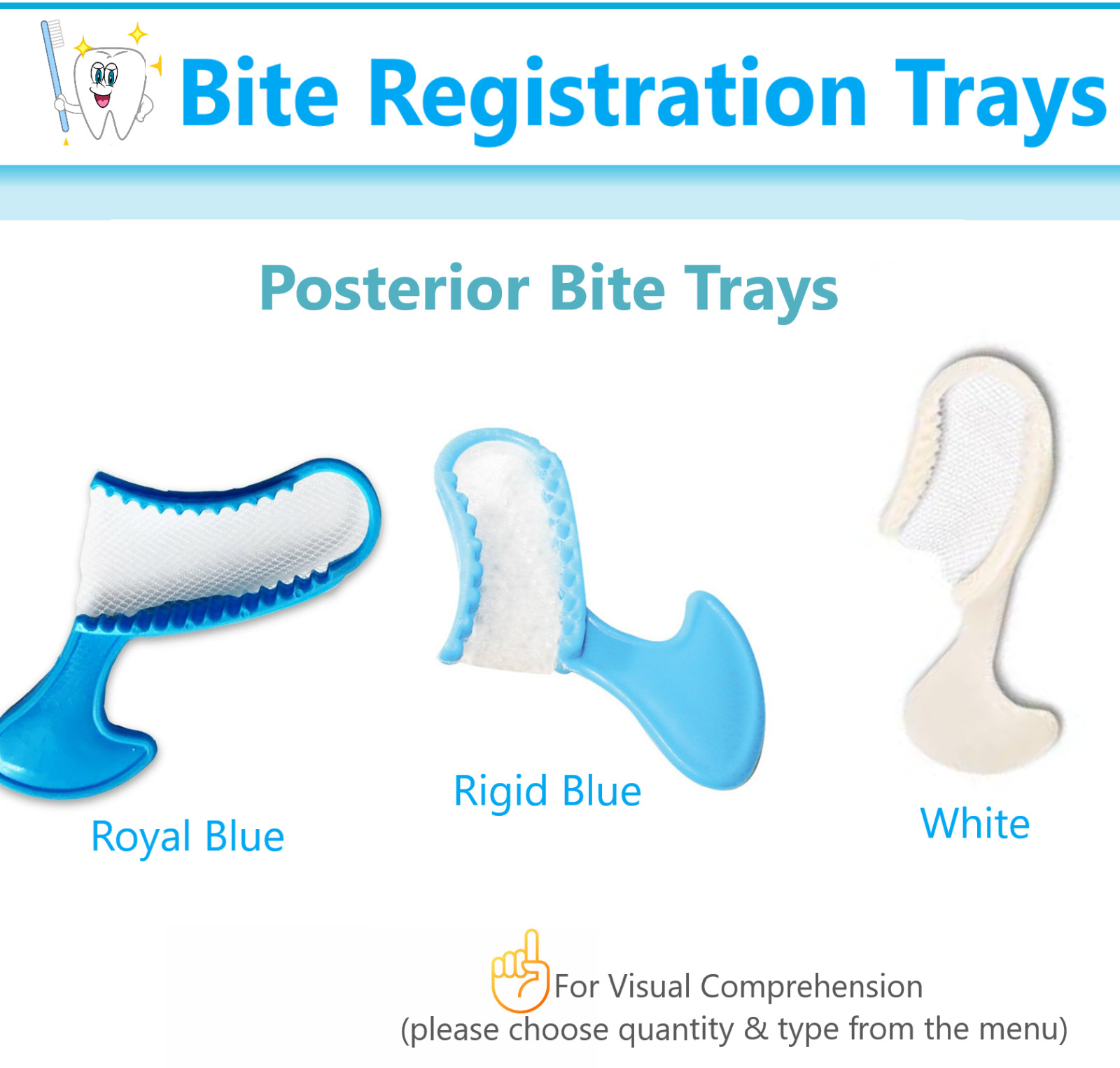 Bite Registration Trays

Posterior Bite Trays

Royal Blue

Rigid Blue

White

For Visual Comprehension
(please choose quantity & type from the menu)